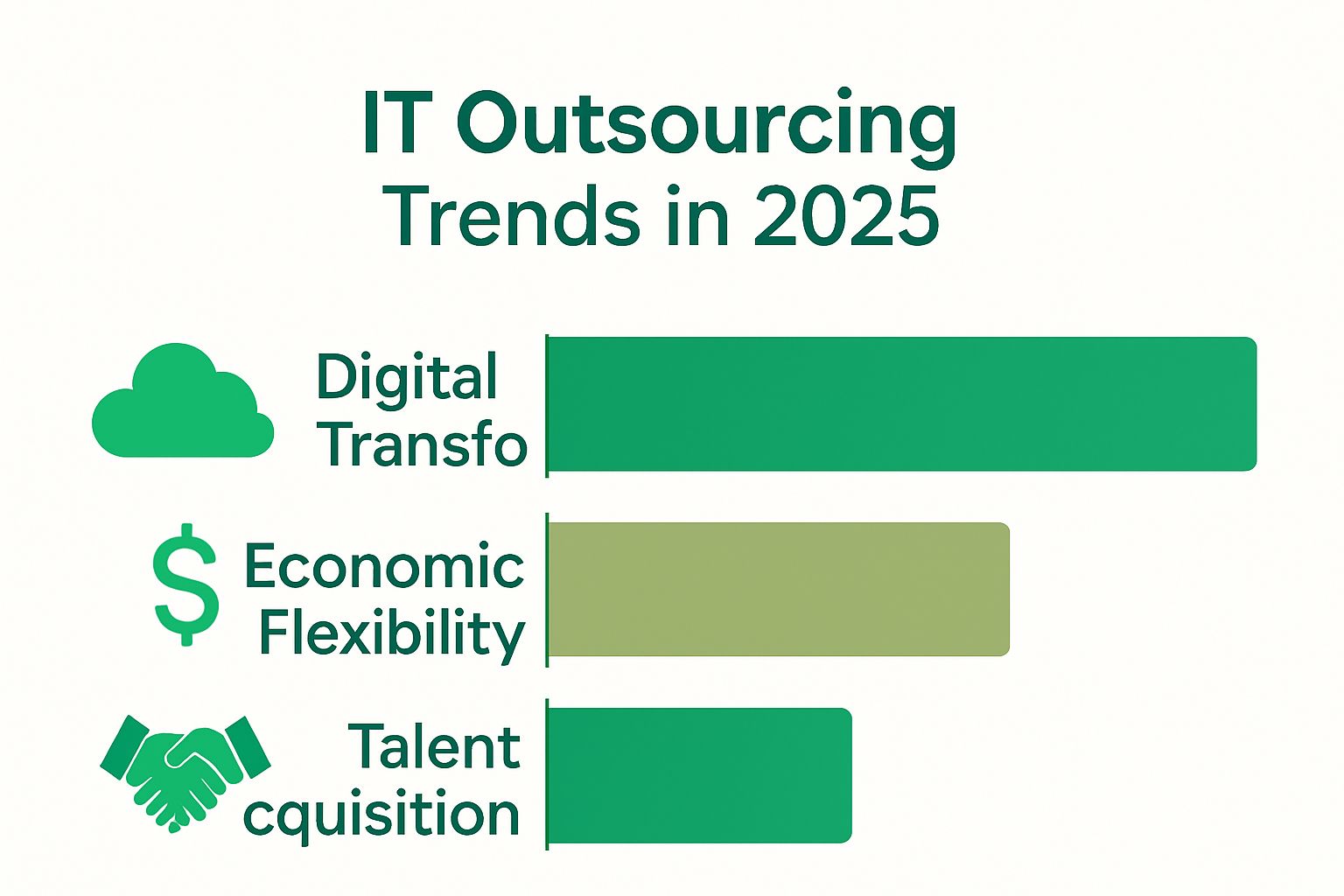 IT Outsourcing Trends in 2025

Digital Transfo

Economic Flexibility

Talent cquisition